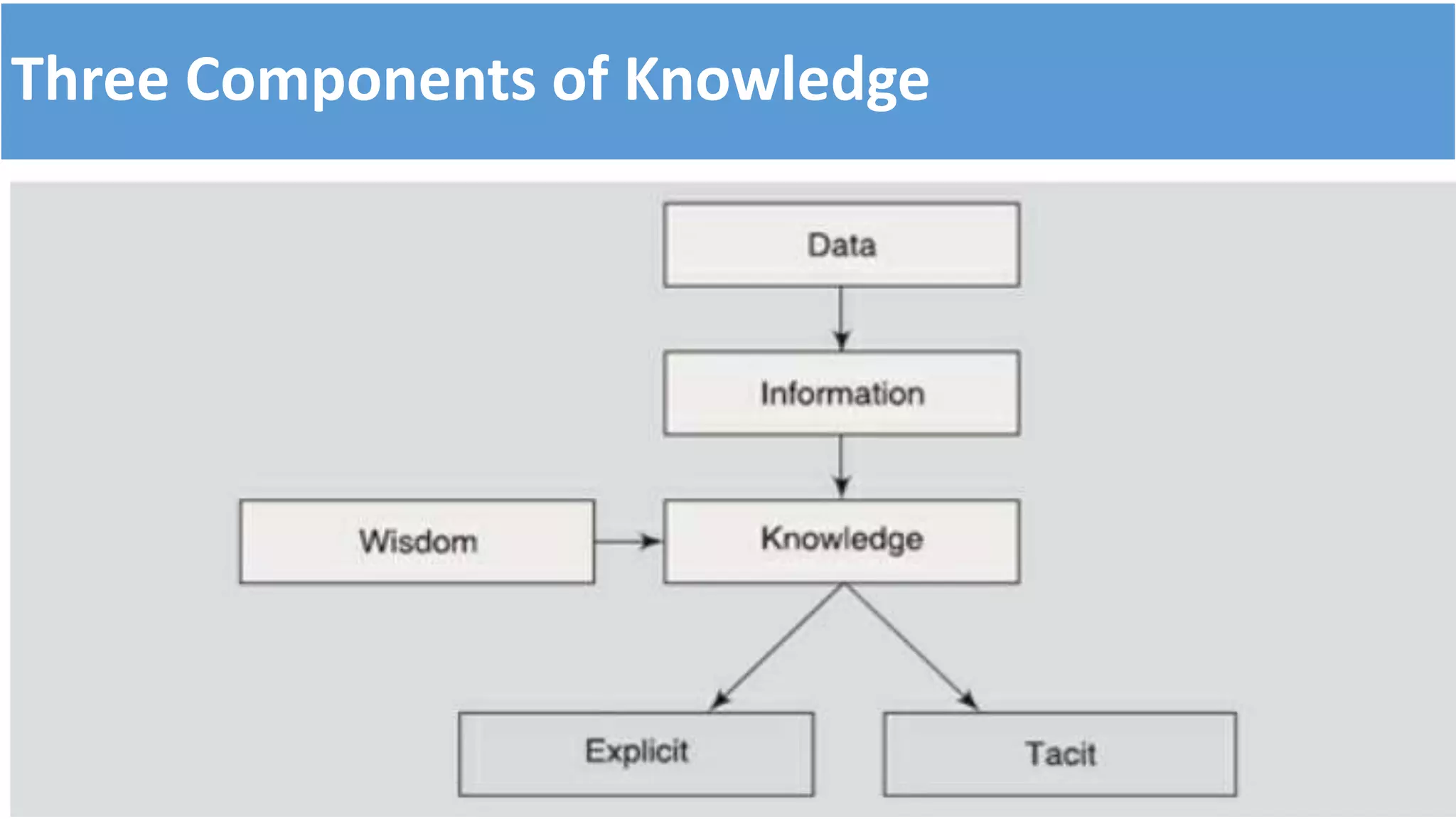 Three Components of Knowledge

Data

Information

Wisdom

Knowledge

Explicit

Tacit